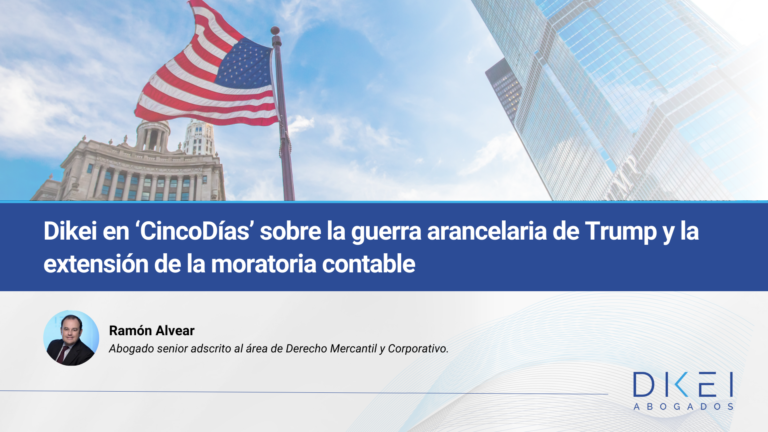 Dikei en ‘CincoDías’ sobre la guerra arancelaria de Trump y la extensión de la moratoria contable

Ramón Alvear
Abogado senior adscrito al área de Derecho Mercantil y Corporativo.

DIKEI
ABOGADOS